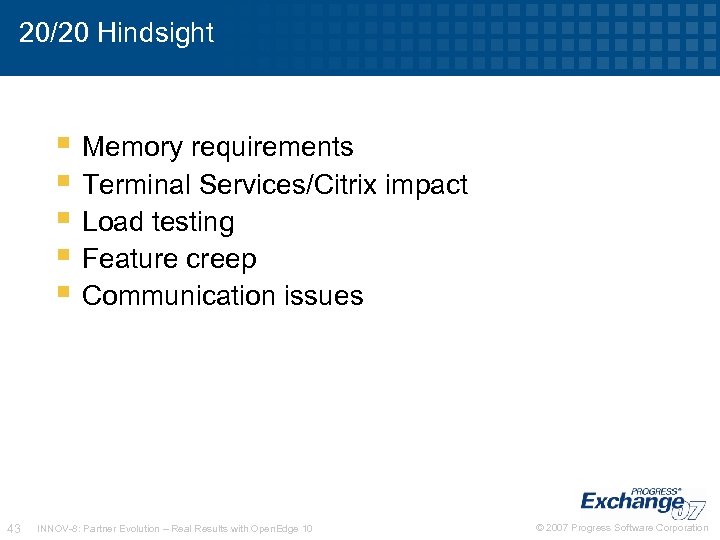 20/20 Hindsight

- Memory requirements
- Terminal Services/Citrix impact
- Load testing
- Feature creep
- Communication issues

PROGRESS®
Exchange 07

43 INNOV-8: Partner Evolution – Real Results with OpenEdge 10 © 2007 Progress Software Corporation